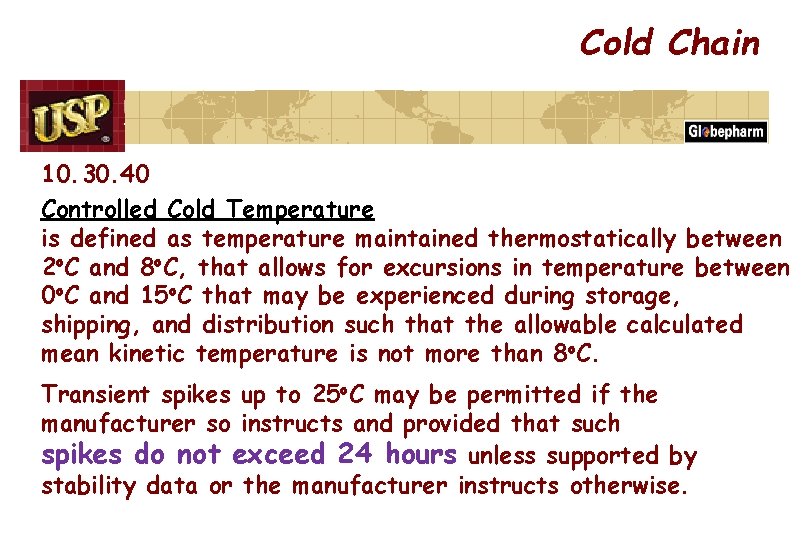 Cold Chain

USP

Globepharm

10.30.40

Controlled Cold Temperature

is defined as temperature maintained thermostatically between 2°C and 8°C, that allows for excursions in temperature between 0°C and 15°C that may be experienced during storage, shipping, and distribution such that the allowable calculated mean kinetic temperature is not more than 8°C.

Transient spikes up to 25°C may be permitted if the manufacturer so instructs and provided that such spikes do not exceed 24 hours unless supported by stability data or the manufacturer instructs otherwise.